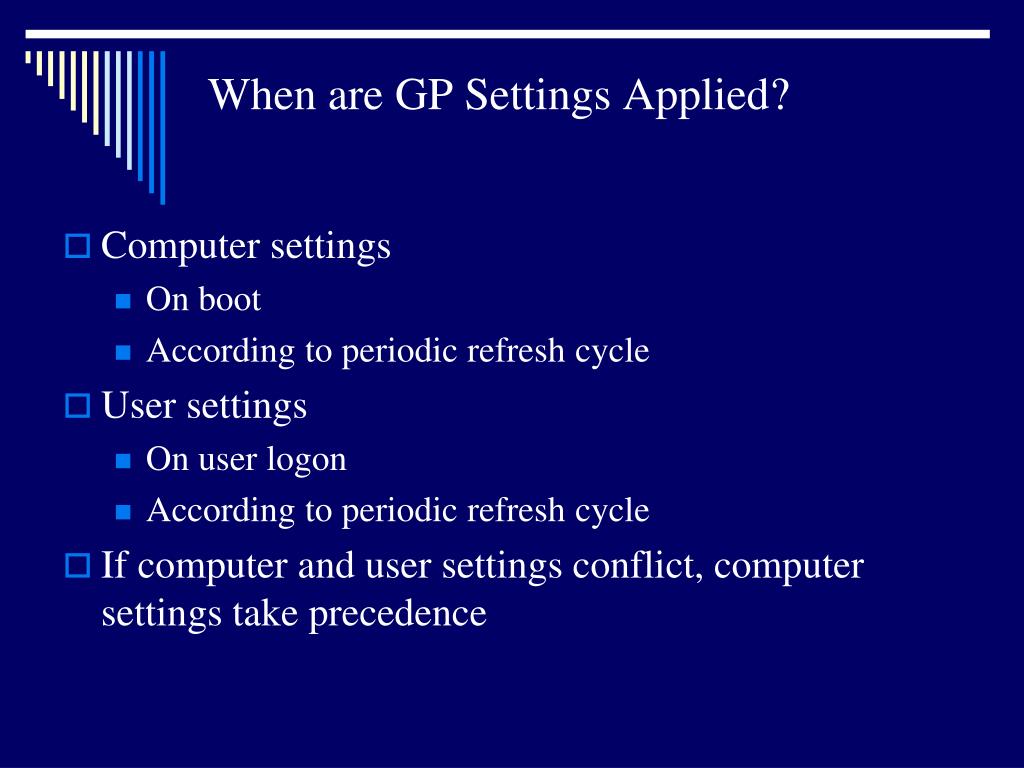 When are GP Settings Applied?

Computer settings

On boot

According to periodic refresh cycle

User settings

On user logon

According to periodic refresh cycle

If computer and user settings conflict, computer settings take precedence